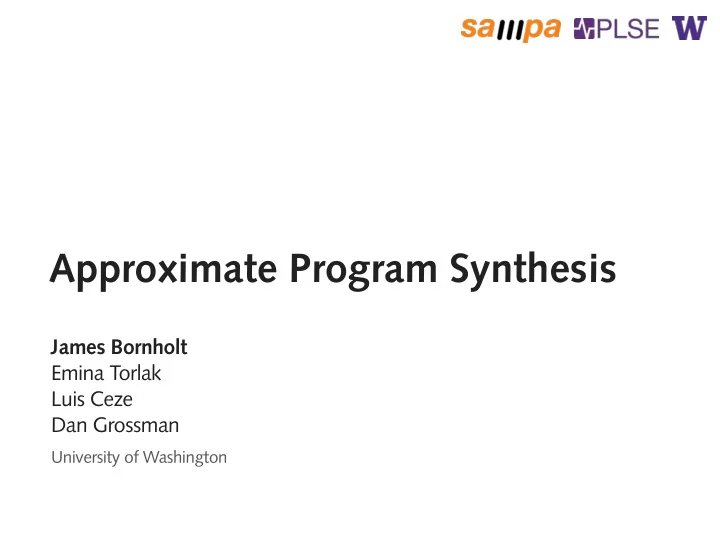 sampa PLSE W

Approximate Program Synthesis

James Bornholt
Emina Torlak
Luis Ceze
Dan Grossman

University of Washington